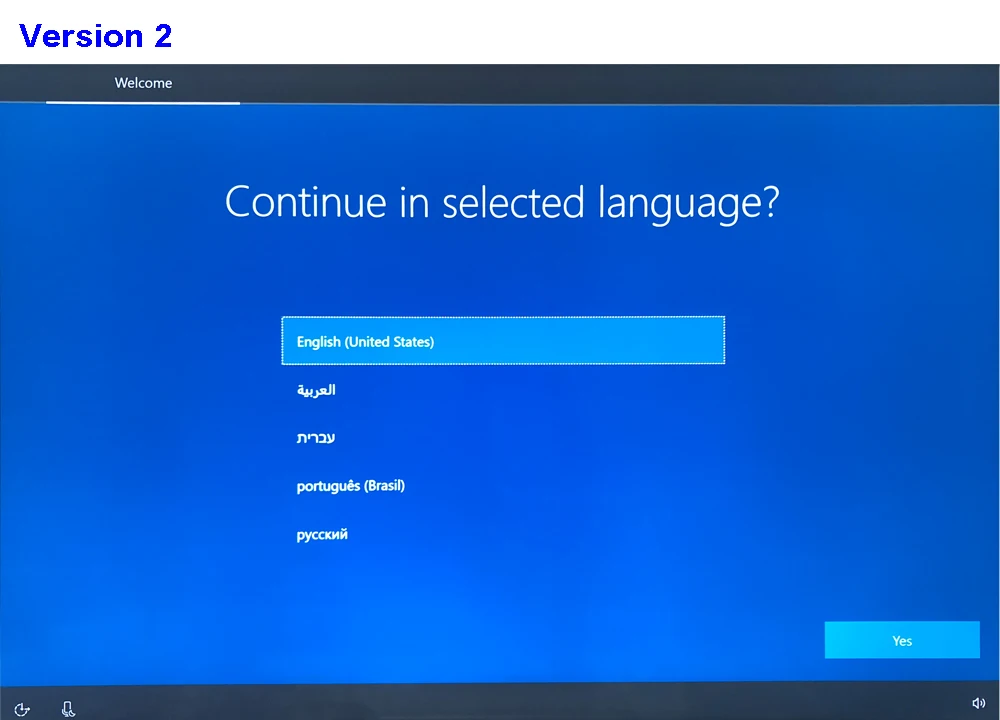 Version 2

Welcome

Continue in selected language?

English (United States)

العربية

עברית

português (Brasil)

русский

Yes